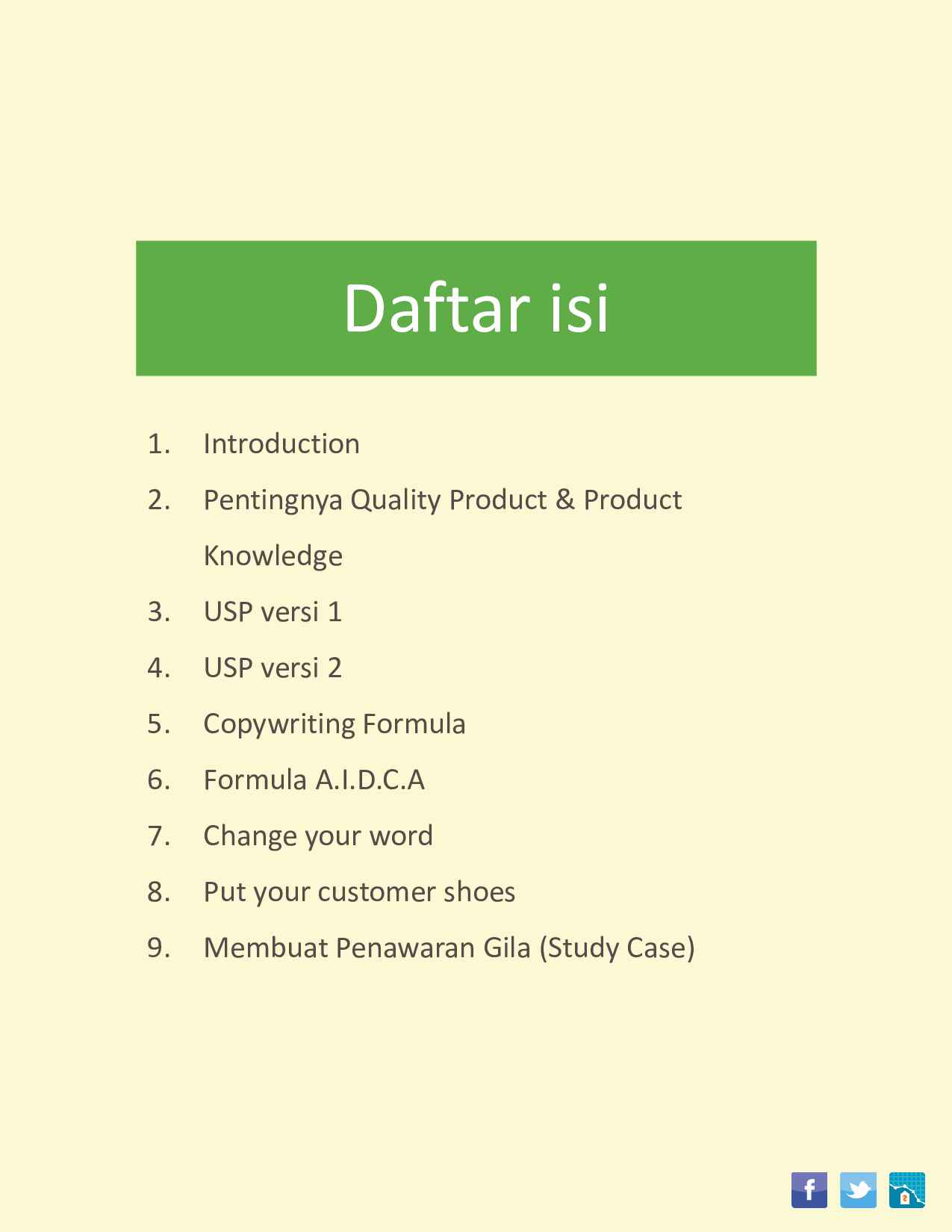 Daftar isi

1. Introduction
2. Pentingnya Quality Product & Product Knowledge
3. USP versi 1
4. USP versi 2
5. Copywriting Formula
6. Formula A.I.D.C.A
7. Change your word
8. Put your customer shoes
9. Membuat Penawaran Gila (Study Case)

f